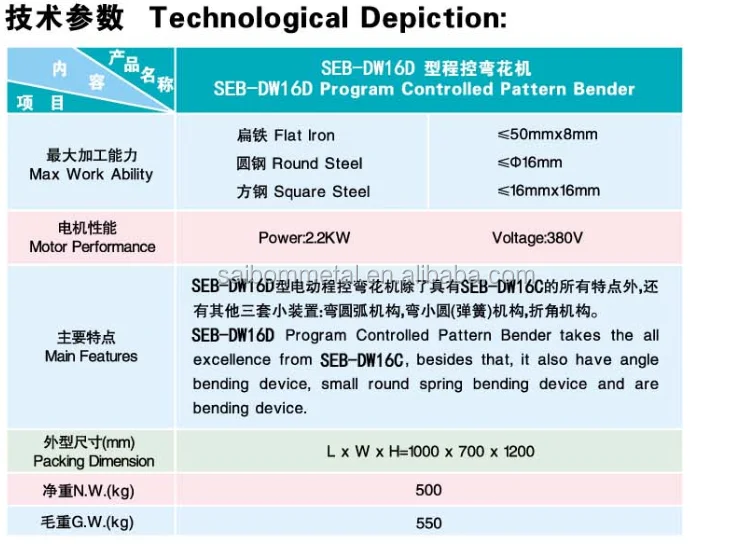 技术参数 Technological Depiction:

| 产品名称 内容 项目 | SEB-DW16D 型程控弯花机 SEB-DW16D Program Controlled Pattern Bender | |
|---|---|---|
| 最大加工能力 Max Work Ability | 扁铁 Flat Iron | ≤50mmx8mm |
| | 圆钢 Round Steel | ≤Φ16mm |
| | 方钢 Square Steel | ≤16mmx16mm |
| 电机性能 Motor Performance | Power:2.2KW | Voltage:380V |
| 主要特点 Main Features | SEB-DW16D型电动程控弯花机除了具有SEB-DW16C的所有特点外,还有其他三套小装置:弯圆弧机构,弯小圆(弹簧)机构,折角机构。 SEB-DW16D Program Controlled Pattern Bender takes the all excellence from SEB-DW16C, besides that, it also have angle bending device, small round spring bending device and are bending device. | |
| 外型尺寸(mm) Packing Dimension | L x W x H=1000 x 700 x 1200 | |
| 净重N.W.(kg) | 500 | |
| 毛重G.W.(kg) | 550 | |

saibommetal.en.alibaba.com